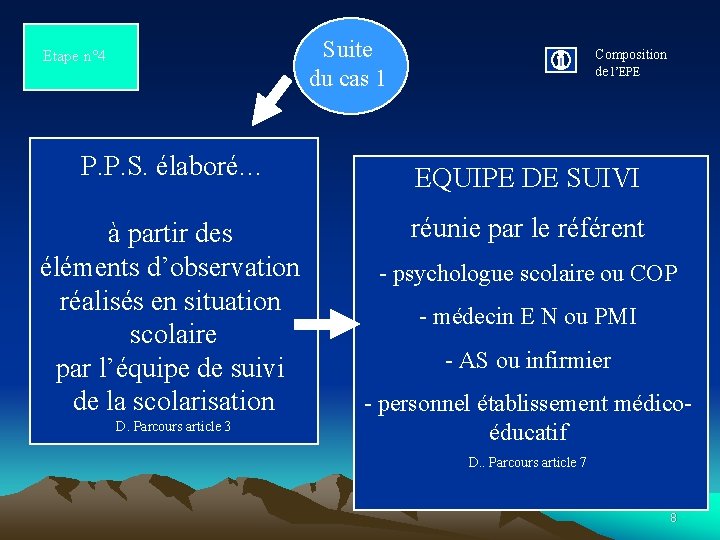 Etape n°4

Suite du cas 1

Composition de l'EPE

P.P.S. élaboré…

à partir des éléments d'observation réalisés en situation scolaire par l'équipe de suivi de la scolarisation

D. Parcours article 3

EQUIPE DE SUIVI

réunie par le référent

- psychologue scolaire ou COP

- médecin E N ou PMI

- AS ou infirmier

- personnel établissement médico-éducatif

D.. Parcours article 7

8